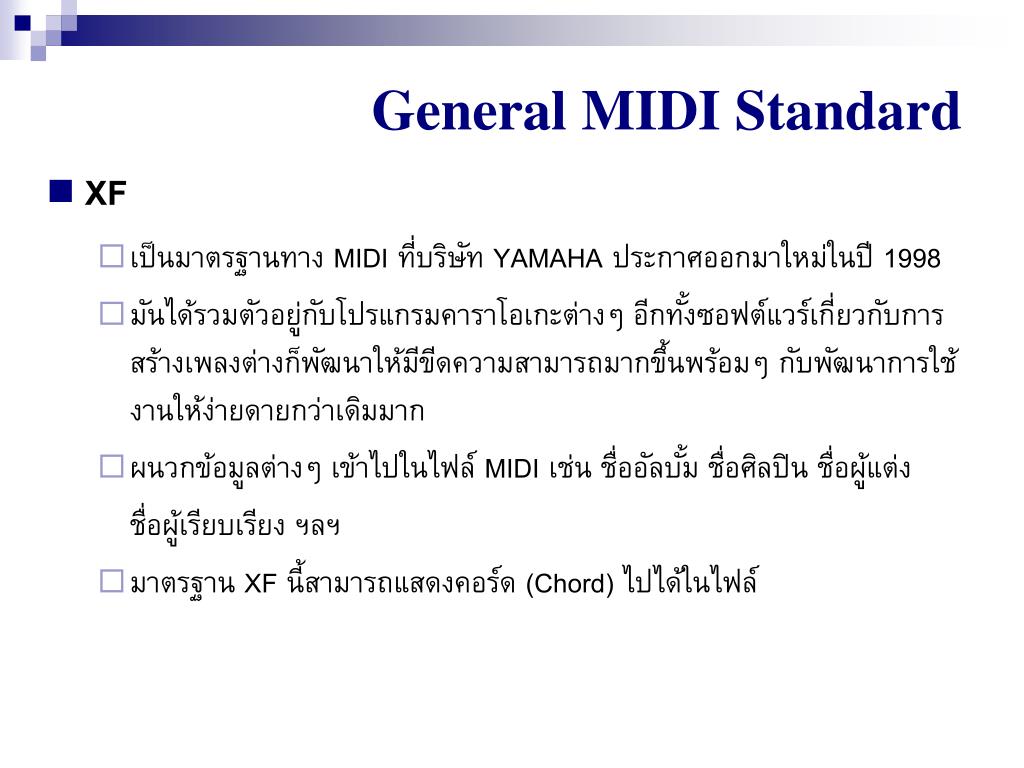 General MIDI Standard

XF

เป็นมาตรฐานทาง MIDI ที่บริษัท YAMAHA ประกาศออกมาใหม่ในปี 1998

มันได้รวมตัวอยู่กับโปรแกรมคาราโอเกะต่างๆ อีกทั้งซอฟต์แวร์เกี่ยวกับการสร้างเพลงต่างก็พัฒนาให้มีขีดความสามารถมากขึ้นพร้อมๆ กับพัฒนาการใช้งานให้ง่ายดายกว่าเดิมมาก

ผนวกข้อมูลต่างๆ เข้าไปในไฟล์ MIDI เช่น ชื่ออัลบั้ม ชื่อศิลปิน ชื่อผู้แต่ง ชื่อผู้เรียบเรียง ฯลฯ

มาตรฐาน XF นี้สามารถแสดงคอร์ด (Chord) ไปได้ในไฟล์